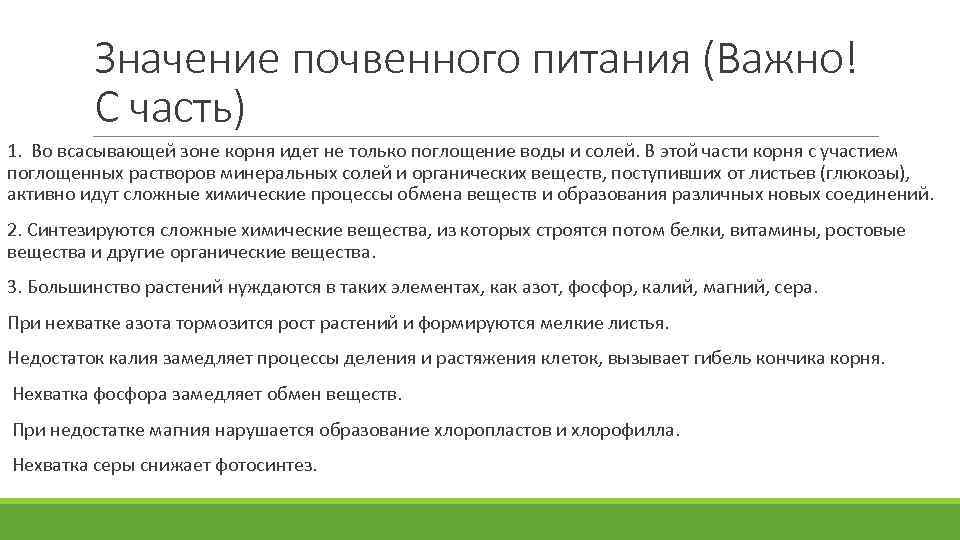 Значение почвенного питания (Важно! С часть)

1. Во всасывающей зоне корня идет не только поглощение воды и солей. В этой части корня с участием поглощенных растворов минеральных солей и органических веществ, поступивших от листьев (глюкозы), активно идут сложные химические процессы обмена веществ и образования различных новых соединений.

2. Синтезируются сложные химические вещества, из которых строятся потом белки, витамины, ростовые вещества и другие органические вещества.

3. Большинство растений нуждаются в таких элементах, как азот, фосфор, калий, магний, сера.

При нехватке азота тормозится рост растений и формируются мелкие листья.

Недостаток калия замедляет процессы деления и растяжения клеток, вызывает гибель кончика корня.

Нехватка фосфора замедляет обмен веществ.

При недостатке магния нарушается образование хлоропластов и хлорофилла.

Нехватка серы снижает фотосинтез.